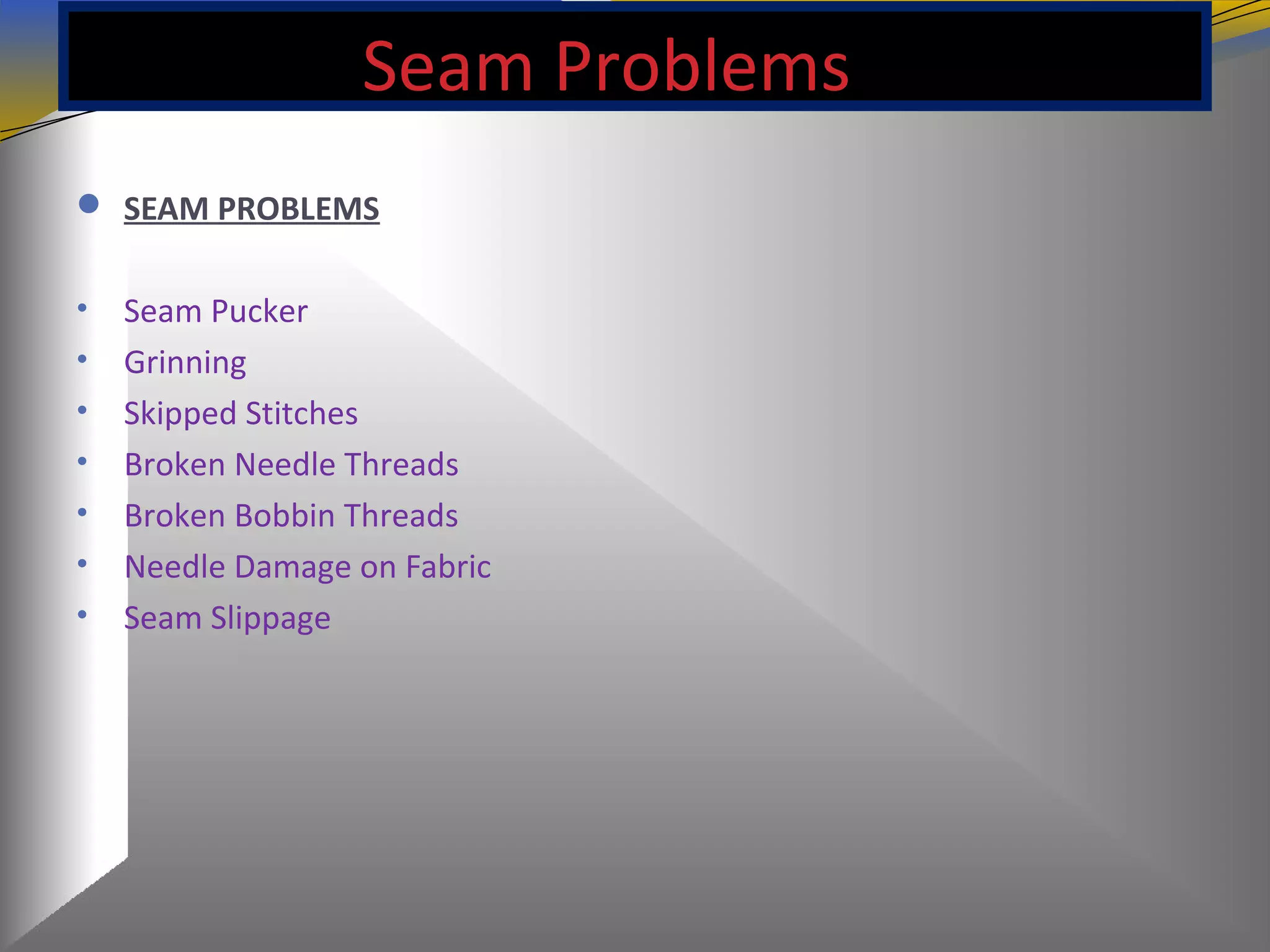 Seam Problems

• SEAM PROBLEMS

• Seam Pucker
• Grinning
• Skipped Stitches
• Broken Needle Threads
• Broken Bobbin Threads
• Needle Damage on Fabric
• Seam Slippage